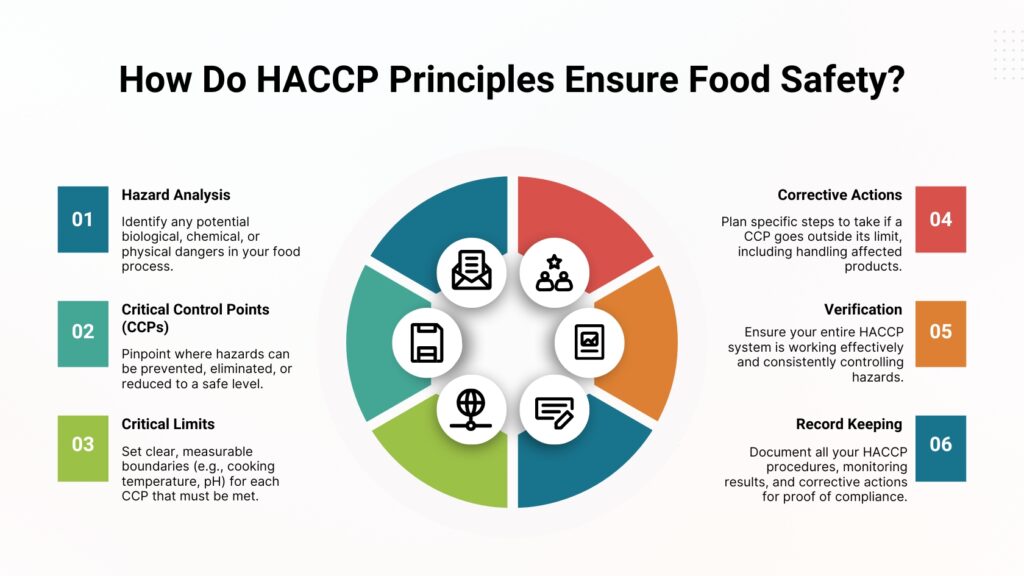 How Do HACCP Principles Ensure Food Safety?

01
Hazard Analysis
Identify any potential biological, chemical, or physical dangers in your food process.

02
Critical Control Points (CCPs)
Pinpoint where hazards can be prevented, eliminated, or reduced to a safe level.

03
Critical Limits
Set clear, measurable boundaries (e.g., cooking temperature, pH) for each CCP that must be met.

Corrective Actions
Plan specific steps to take if a CCP goes outside its limit, including handling affected products.
04

Verification
Ensure your entire HACCP system is working effectively and consistently controlling hazards.
05

Record Keeping
Document all your HACCP procedures, monitoring results, and corrective actions for proof of compliance.
06